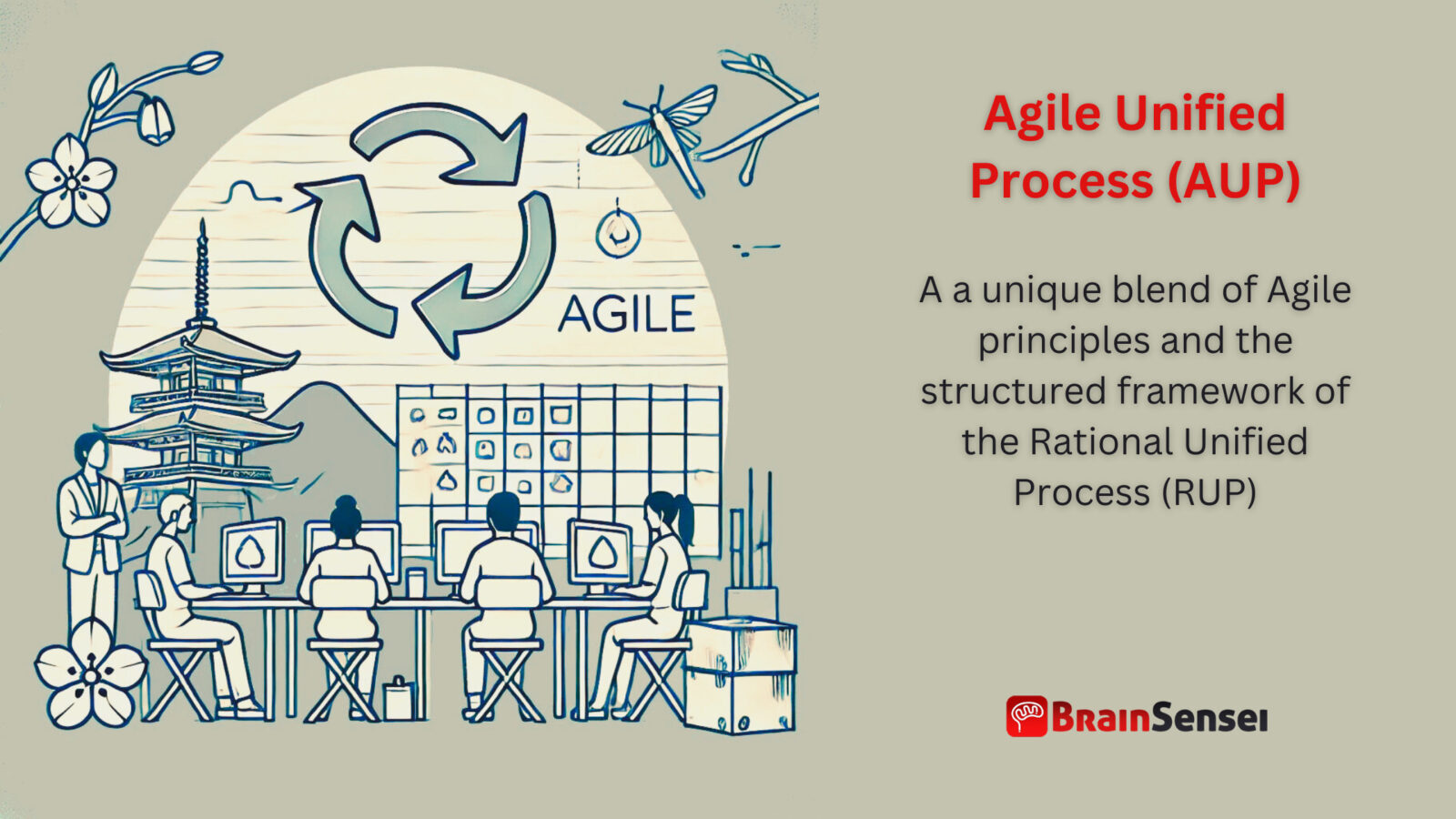 AGILE

Agile Unified Process (AUP)

A a unique blend of Agile principles and the structured framework of the Rational Unified Process (RUP)

BrainSensei